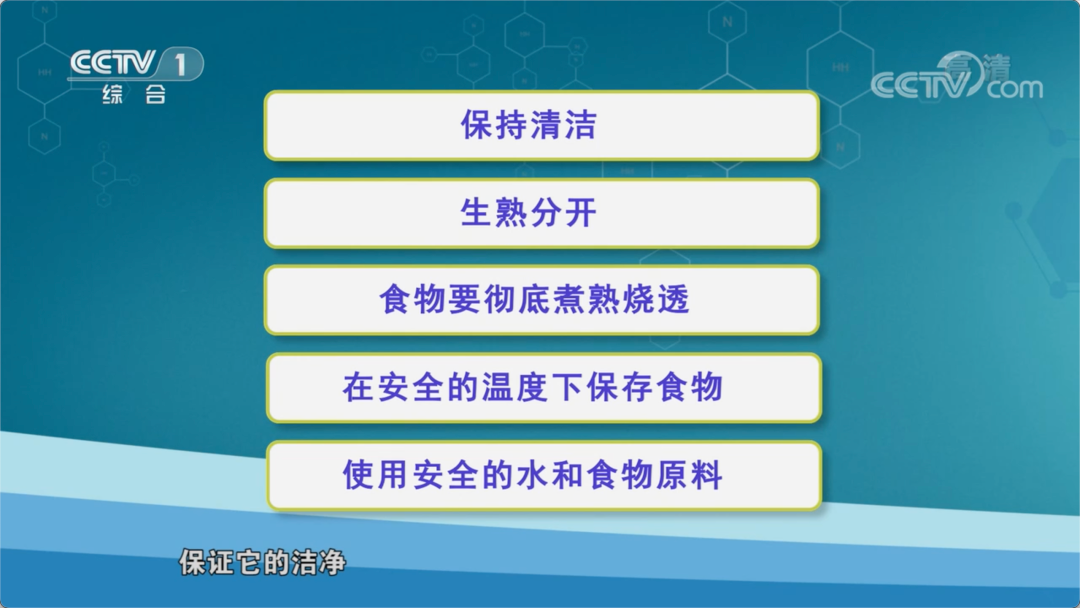 CCTV 1
综合

高清
CCTV.com

保持清洁

生熟分开

食物要彻底煮熟烧透

在安全的温度下保存食物

使用安全的水和食物原料

保证它的洁净